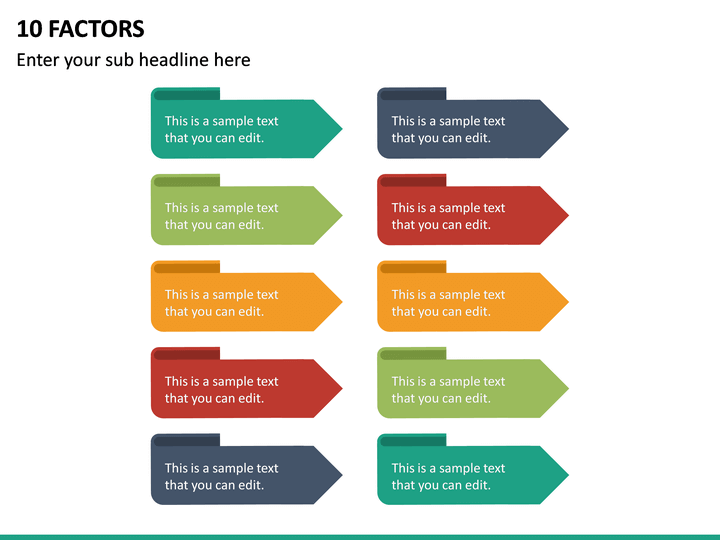 10 FACTORS

Enter your sub headline here

This is a sample text that you can edit.

This is a sample text that you can edit.

This is a sample text that you can edit.

This is a sample text that you can edit.

This is a sample text that you can edit.

This is a sample text that you can edit.

This is a sample text that you can edit.

This is a sample text that you can edit.

This is a sample text that you can edit.

This is a sample text that you can edit.